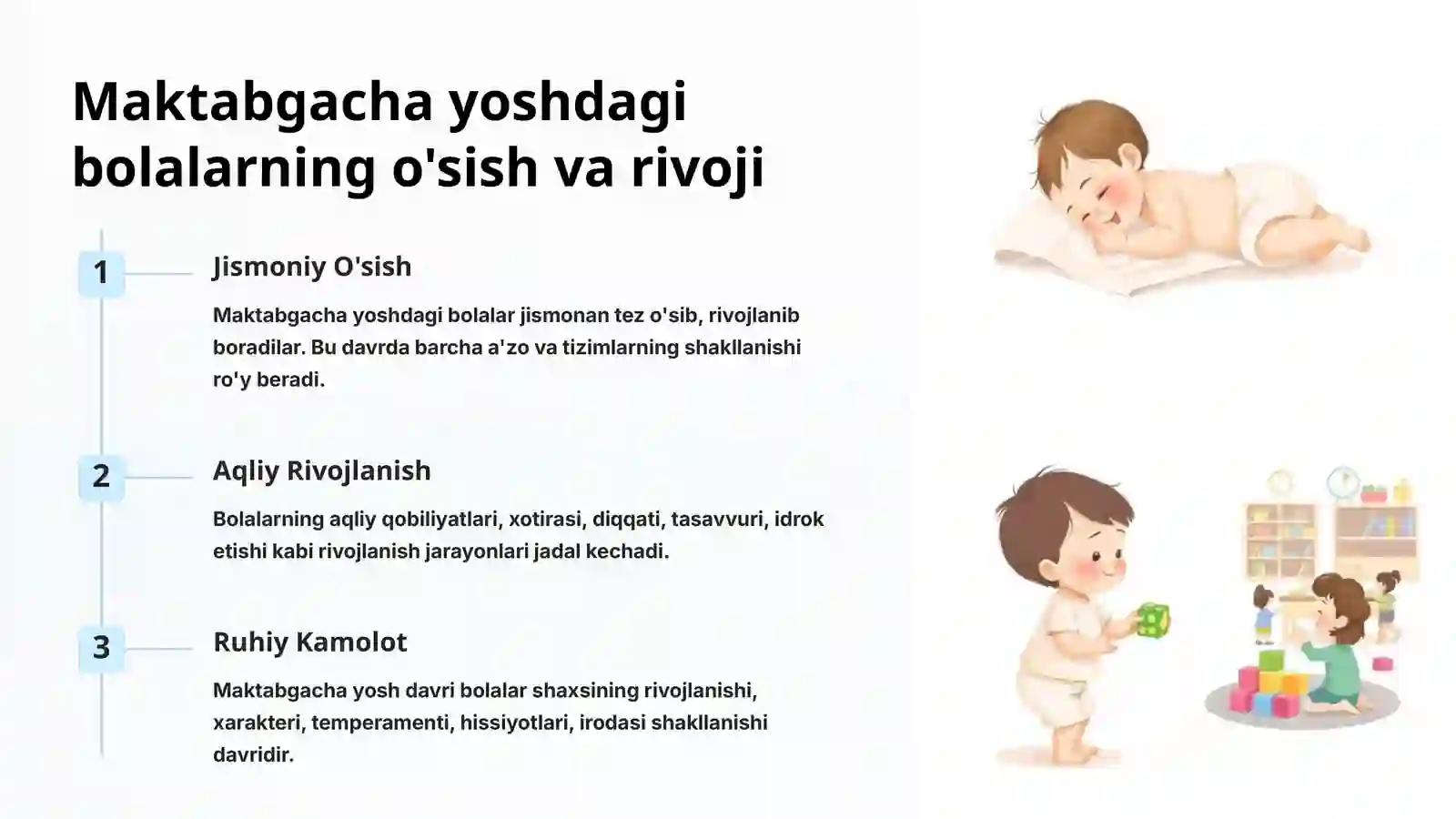 Maktabgacha yoshdagi bolalarning o'sish va rivoji

1

Jismoniy O'sish

Maktabgacha yoshdagi bolalar jismonan tez o'sib, rivojlanib boradilar. Bu davrda barcha a'zo va tizimlarning shakllanishi ro'y beradi.

2

Aqliy Rivojlanish

Bolalarning aqliy qobiliyatlari, xotirasi, diqqati, tasavvuri, idrok etishi kabi rivojlanish jarayonlari jadal kechadi.

3

Ruhiy Kamolot

Maktabgacha yosh davri bolalar shaxsining rivojlanishi, xarakteri, temperamenti, hissiyotlari, irodasi shakllanishi davridir.